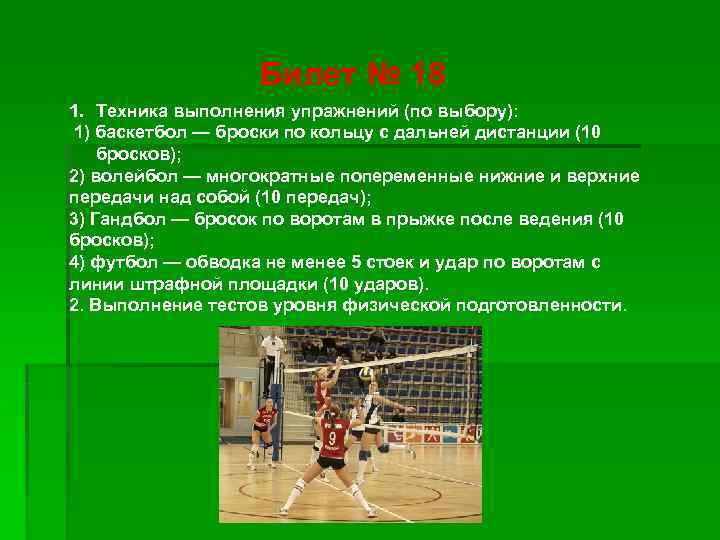 Билет № 18

1. Техника выполнения упражнений (по выбору):
1) баскетбол — броски по кольцу с дальней дистанции (10 бросков);
2) волейбол — многократные попеременные нижние и верхние передачи над собой (10 передач);
3) Гандбол — бросок по воротам в прыжке после ведения (10 бросков);
4) футбол — обводка не менее 5 стоек и удар по воротам с линии штрафной площадки (10 ударов).
2. Выполнение тестов уровня физической подготовленности.

9